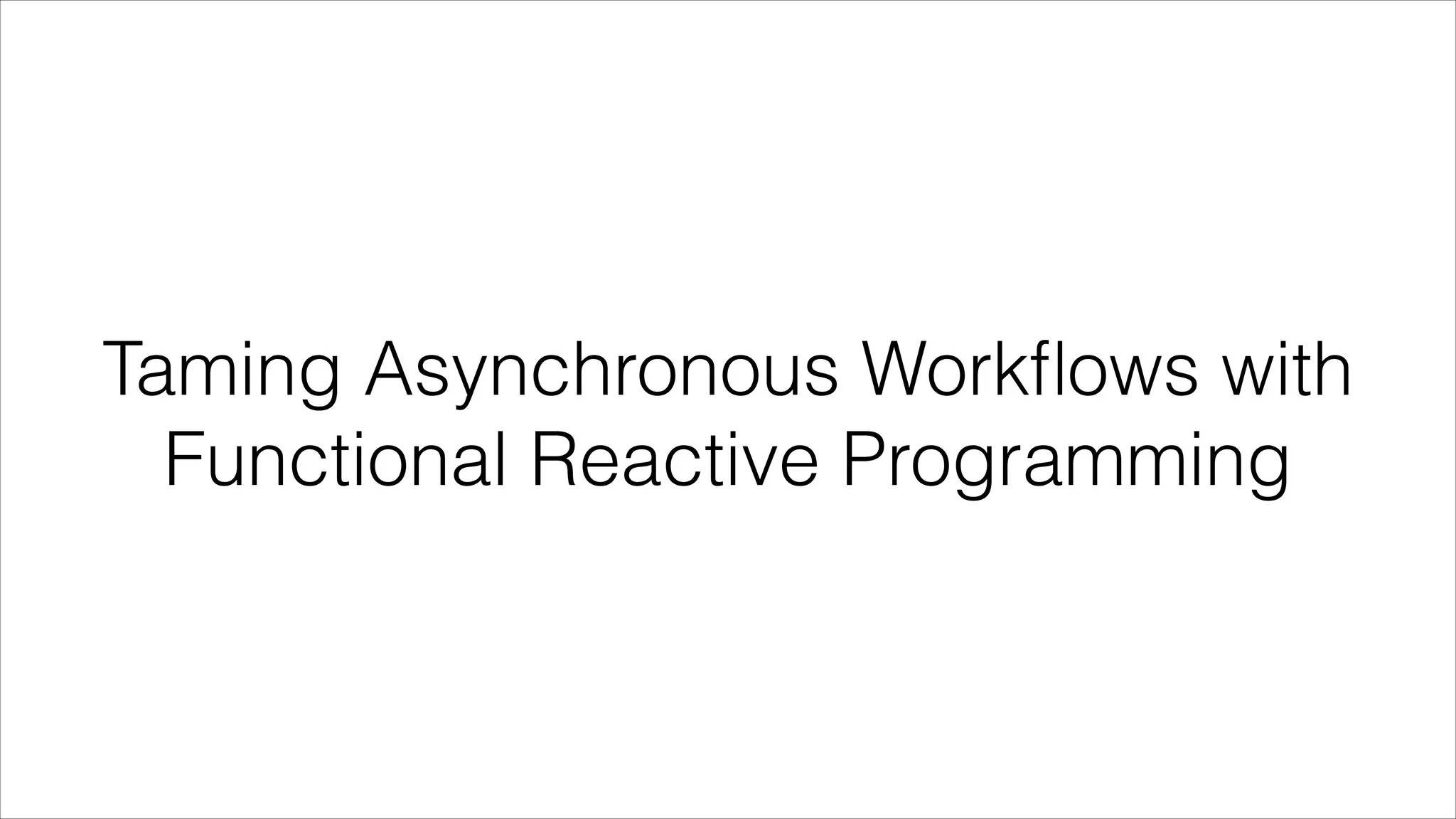 Taming Asynchronous Workflows with Functional Reactive Programming